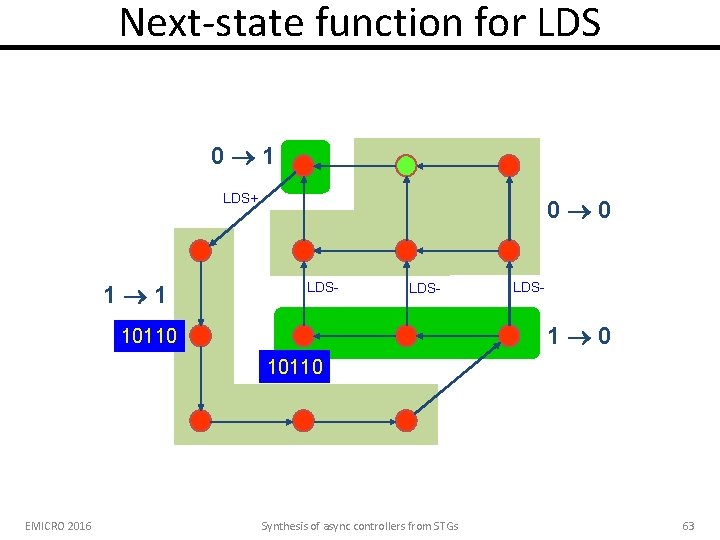 Next-state function for LDS

$0 \rightarrow 1$

LDS+

$0 \rightarrow 0$

$1 \rightarrow 1$

LDS-

LDS-

LDS-

10110

$1 \rightarrow 0$

10110

EMICRO 2016

Synthesis of async controllers from STGs

63